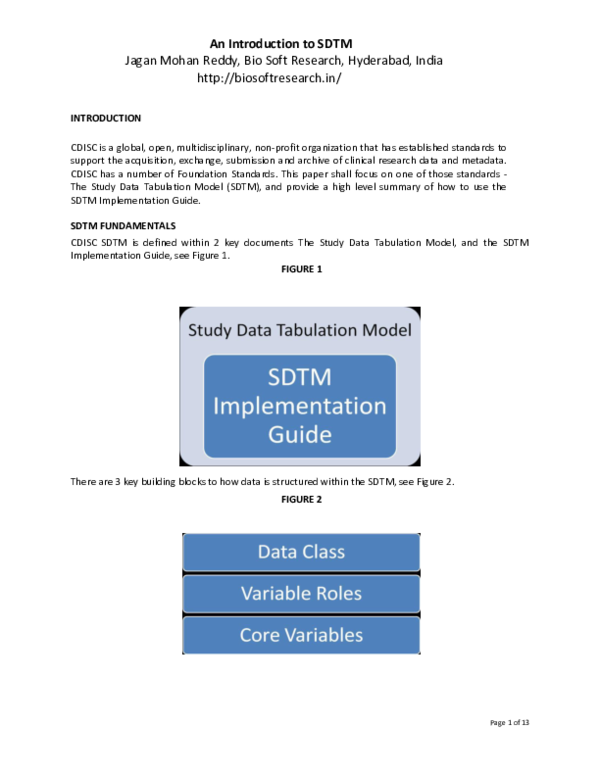 An Introduction to SDTM
Jagan Mohan Reddy, Bio Soft Research, Hyderabad, India
http://biosoftresearch.in/

INTRODUCTION

CDISC is a global, open, multidisciplinary, non-profit organization that has established standards to support the acquisition, exchange, submission and archive of clinical research data and metadata. CDISC has a number of Foundation Standards. This paper shall focus on one of those standards - The Study Data Tabulation Model (SDTM), and provide a high level summary of how to use the SDTM Implementation Guide.

SDTM FUNDAMENTALS

CDISC SDTM is defined within 2 key documents The Study Data Tabulation Model, and the SDTM Implementation Guide, see Figure 1.

FIGURE 1

Study Data Tabulation Model

SDTM Implementation Guide

There are 3 key building blocks to how data is structured within the SDTM, see Figure 2.

FIGURE 2

Data Class

Variable Roles

Core Variables

Page 1 of 13